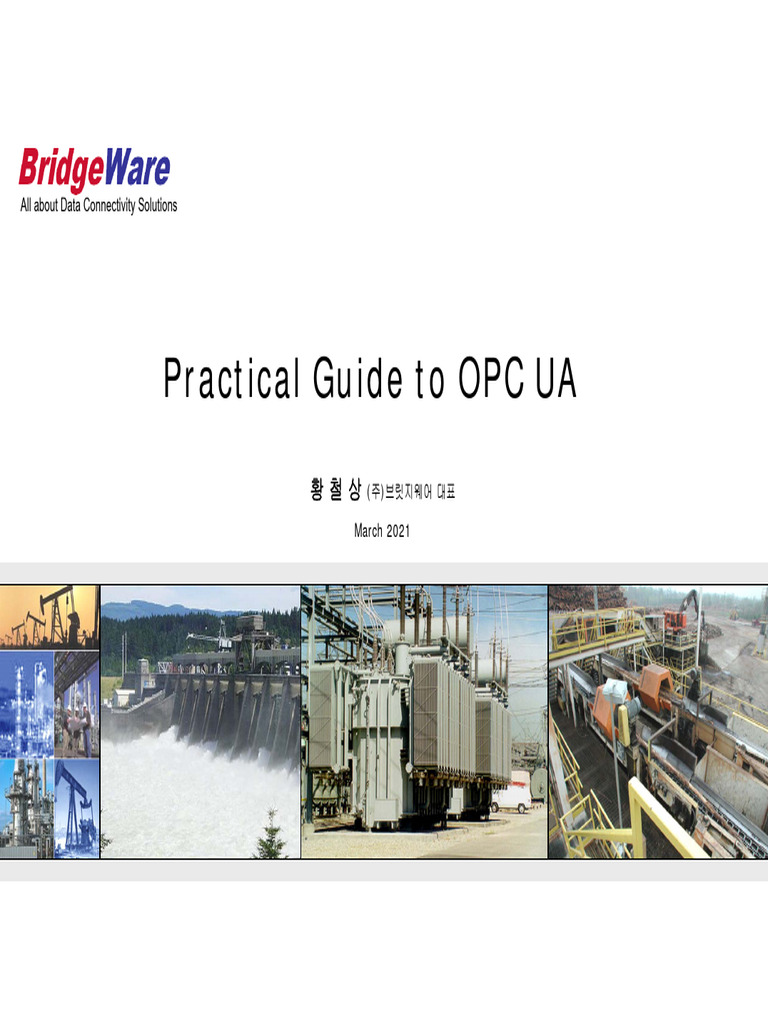 BridgeWare
All about Data Connectivity Solutions

Practical Guide to OPC UA

황철상 (주)브릿지웨어 대표

March 2021